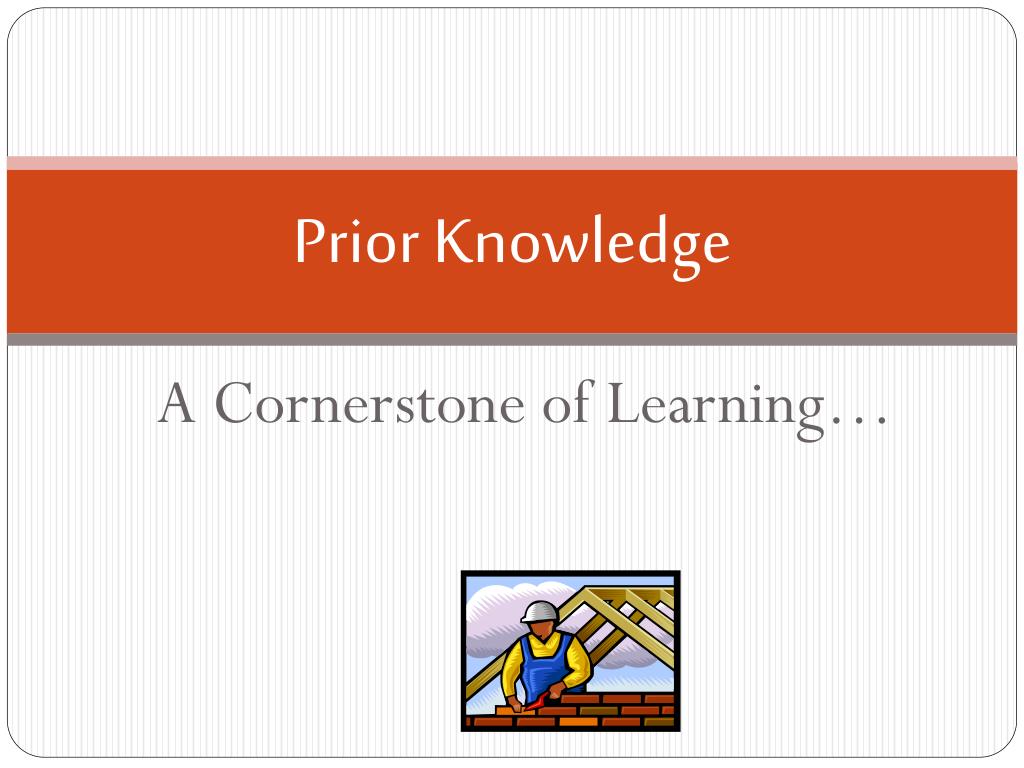 Prior Knowledge

A Cornerstone of Learning…